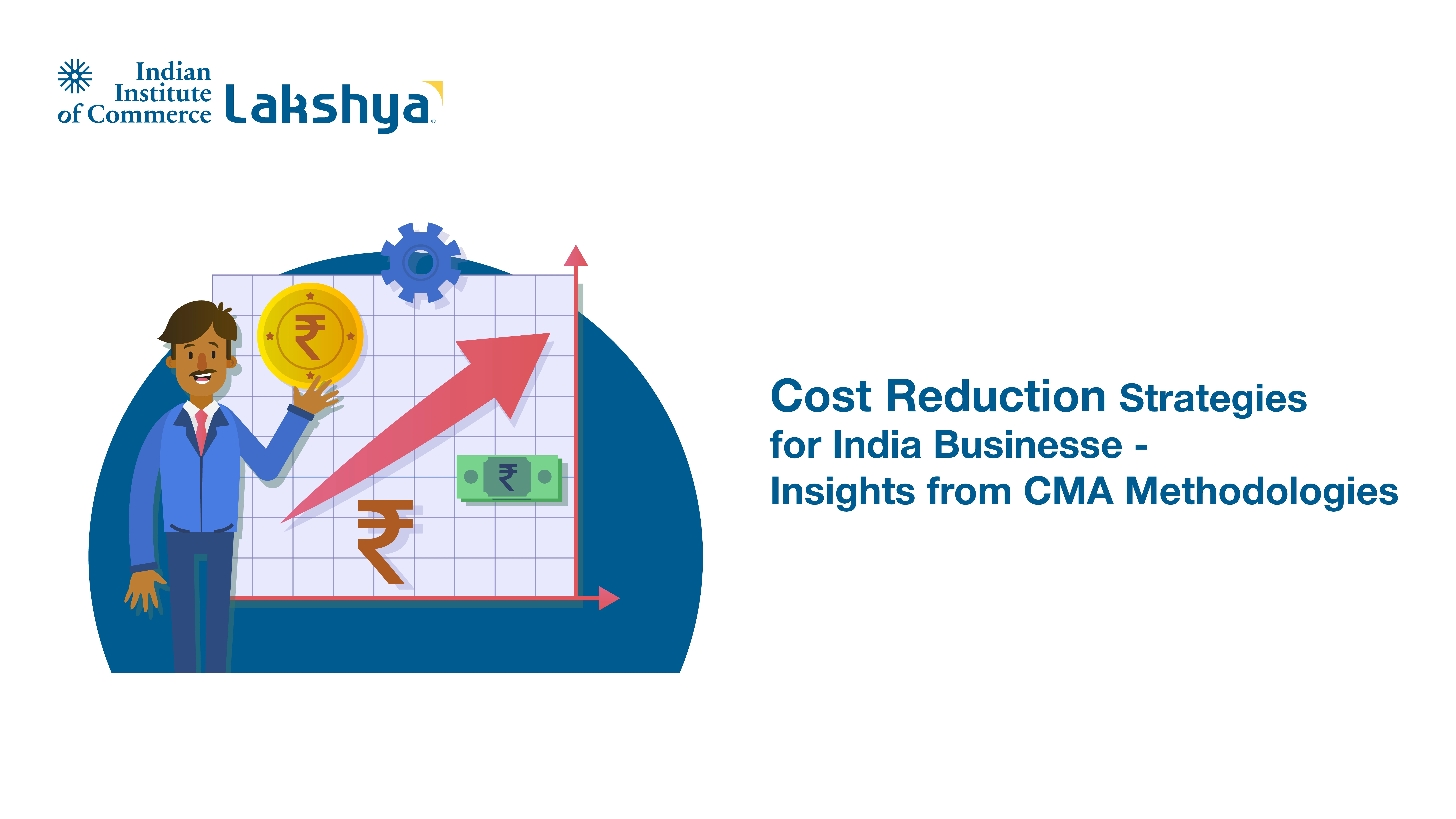 Indian Institute of Commerce Lakshya

₹

₹

₹

Cost Reduction Strategies for India Businesse - Insights from CMA Methodologies